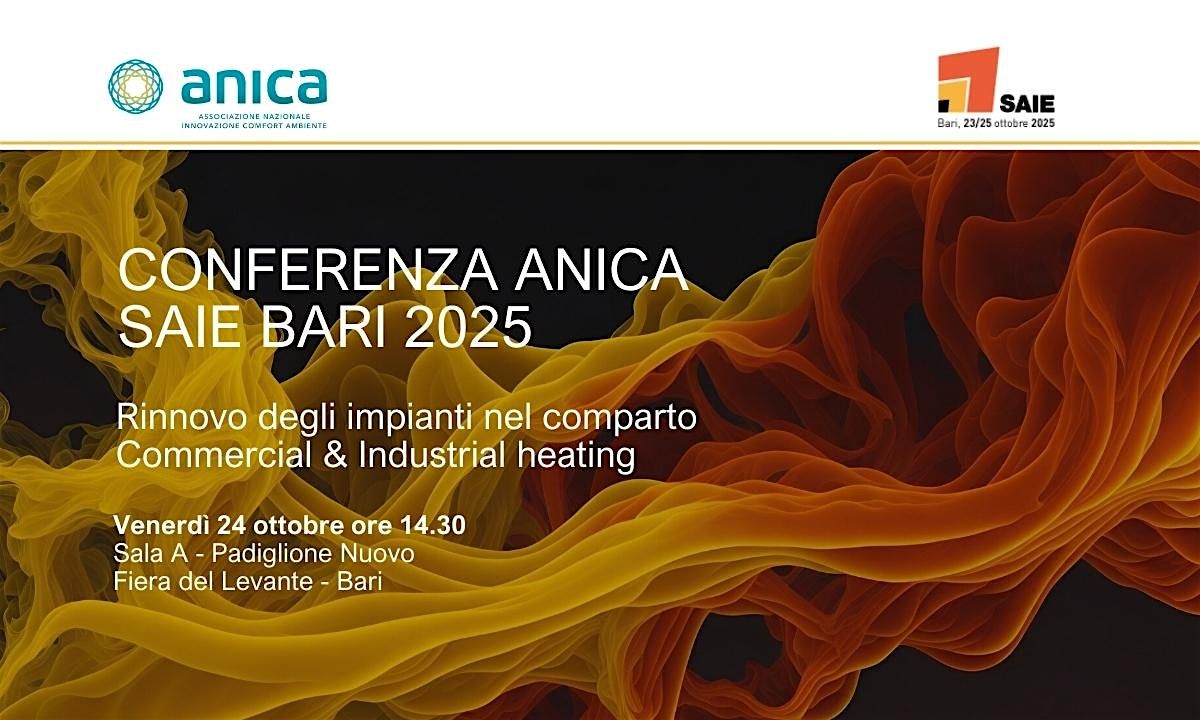 anica
ASSOCIAZIONE NAZIONALE
INNOVAZIONE COMFORT AMBIENTE

SAIE
Bari, 23/25 ottobre 2025

CONFERENZA ANICA
SAIE BARI 2025

Rinnovo degli impianti nel comparto
Commercial & Industrial heating

Venerdì 24 ottobre ore 14.30
Sala A - Padiglione Nuovo
Fiera del Levante - Bari